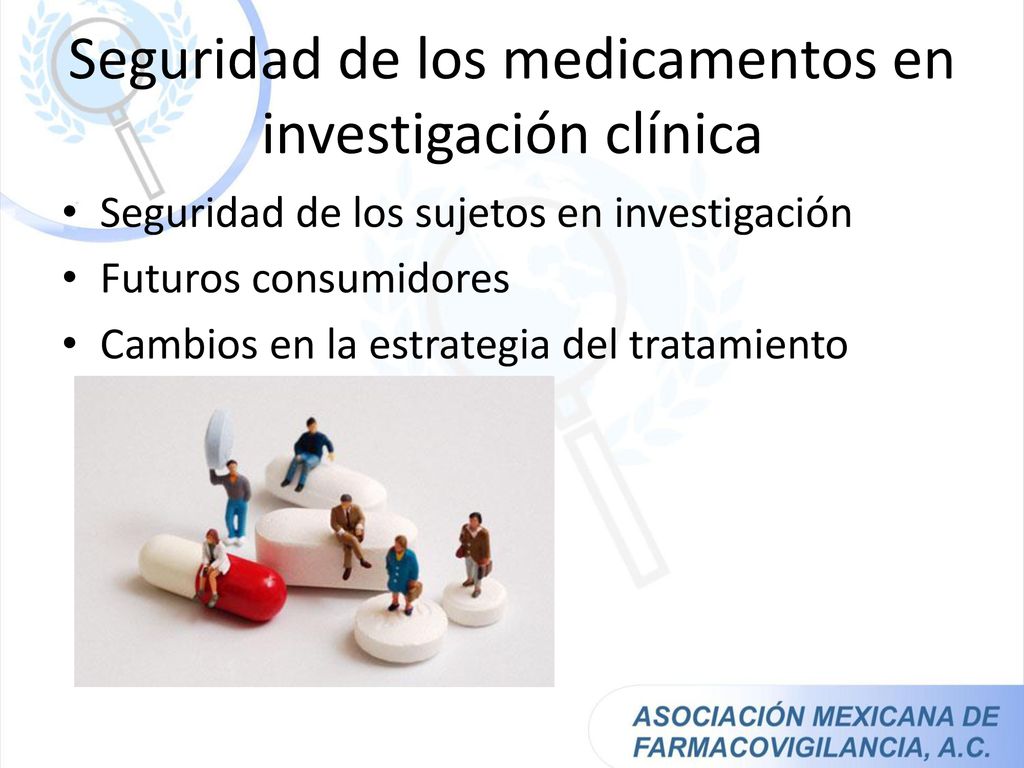 Seguridad de los medicamentos en investigación clínica

• Seguridad de los sujetos en investigación
• Futuros consumidores
• Cambios en la estrategia del tratamiento

ASOCIACIÓN MEXICANA DE FARMACOVIGILANCIA, A.C.